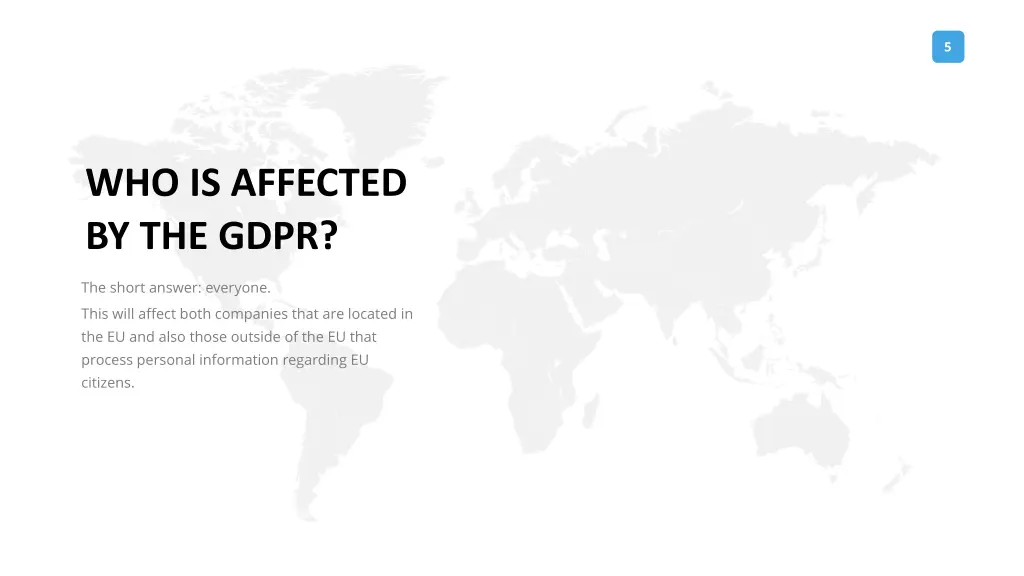 5

WHO IS AFFECTED BY THE GDPR?

The short answer: everyone.

This will affect both companies that are located in the EU and also those outside of the EU that process personal information regarding EU citizens.